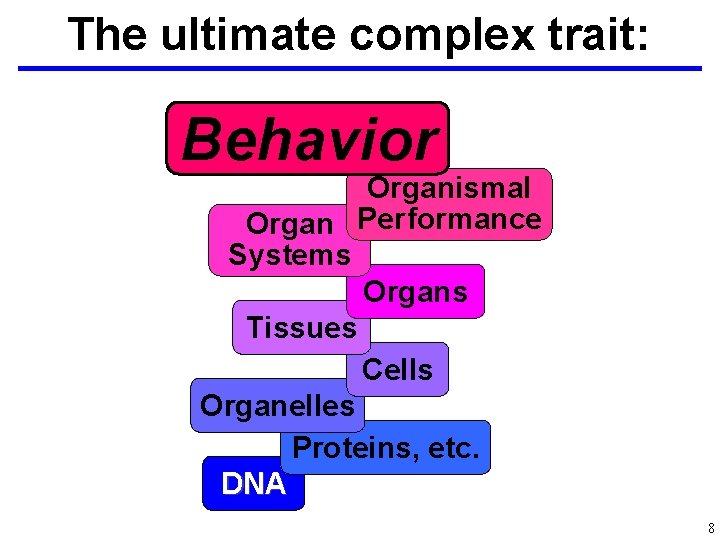 The ultimate complex trait:

Behavior

Organismal Performance

Organ Systems

Organs

Tissues

Cells

Organelles

Proteins, etc.

DNA

8